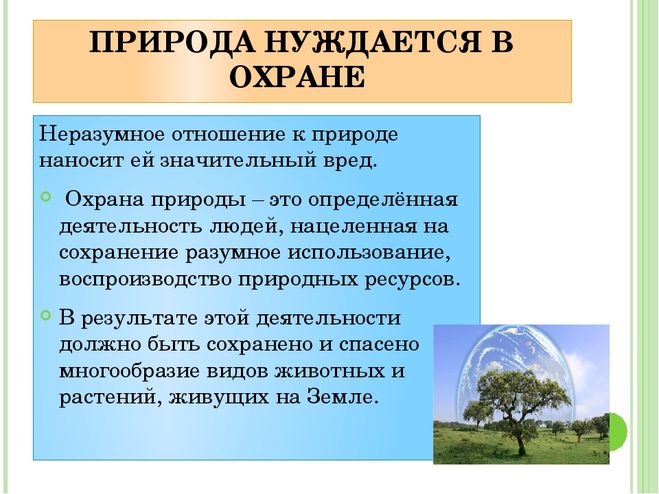 ПРИРОДА НУЖДАЕТСЯ В ОХРАНЕ

Неразумное отношение к природе наносит ей значительный вред.

Охрана природы – это определённая деятельность людей, нацеленная на сохранение разумное использование, воспроизводство природных ресурсов.

В результате этой деятельности должно быть сохранено и спасено многообразие видов животных и растений, живущих на Земле.